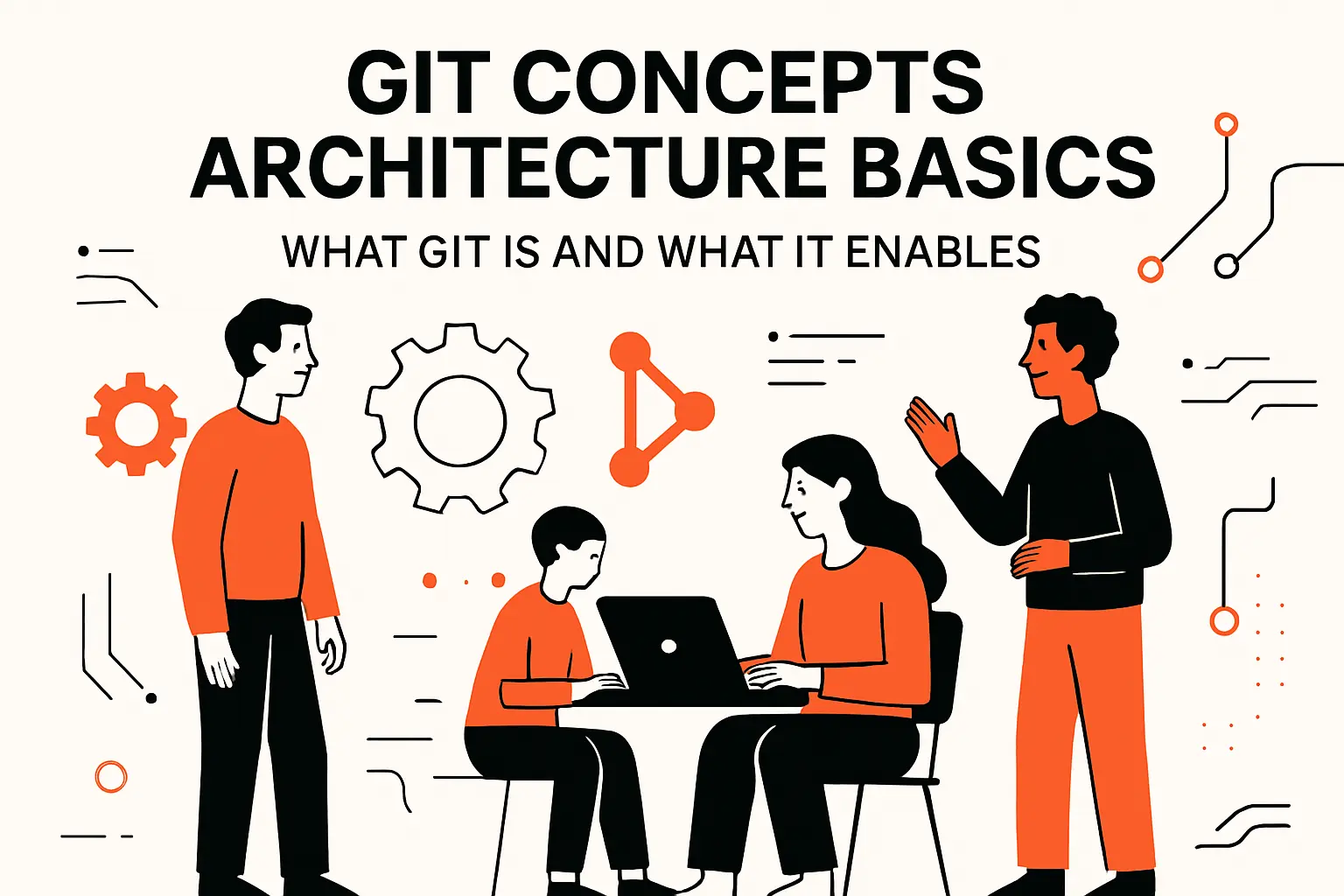 GIT CONCEPTS
ARCHITECTURE BASICS

WHAT GIT IS AND WHAT IT ENABLES